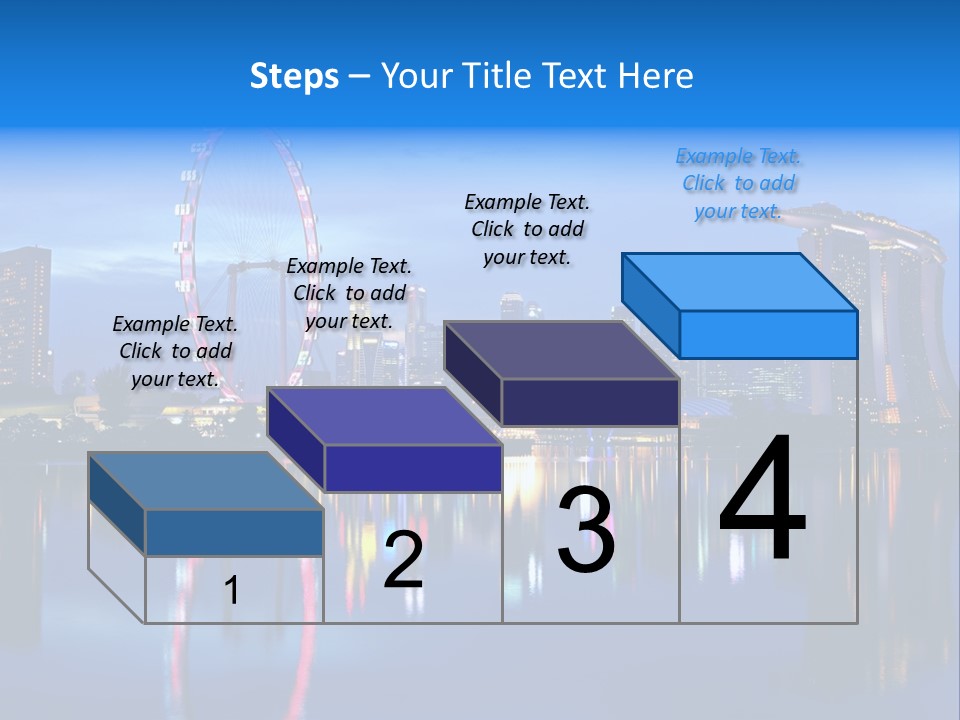 Steps – Your Title Text Here

Example Text. Click to add your text.

Example Text. Click to add your text.

Example Text. Click to add your text.

Example Text. Click to add your text.

1

2

3

4